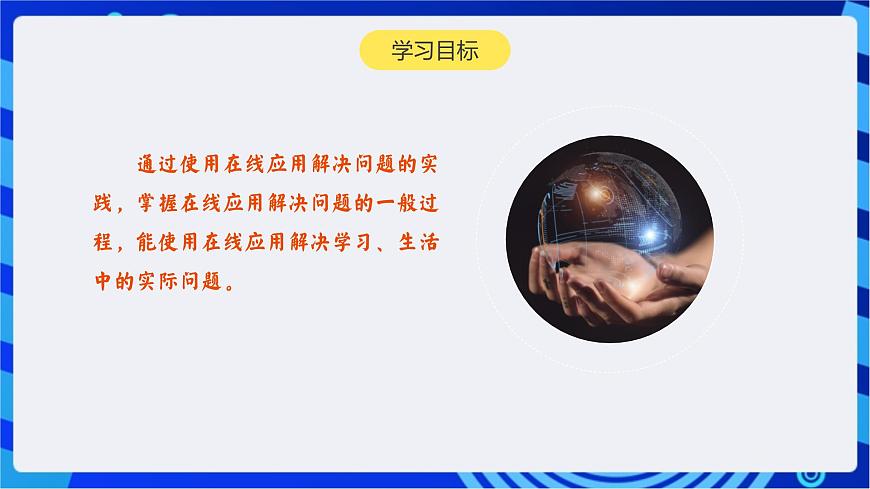 学习目标

通过使用在线应用解决问题的实践，掌握在线应用解决问题的一般过程，能使用在线应用解决学习、生活中的实际问题。